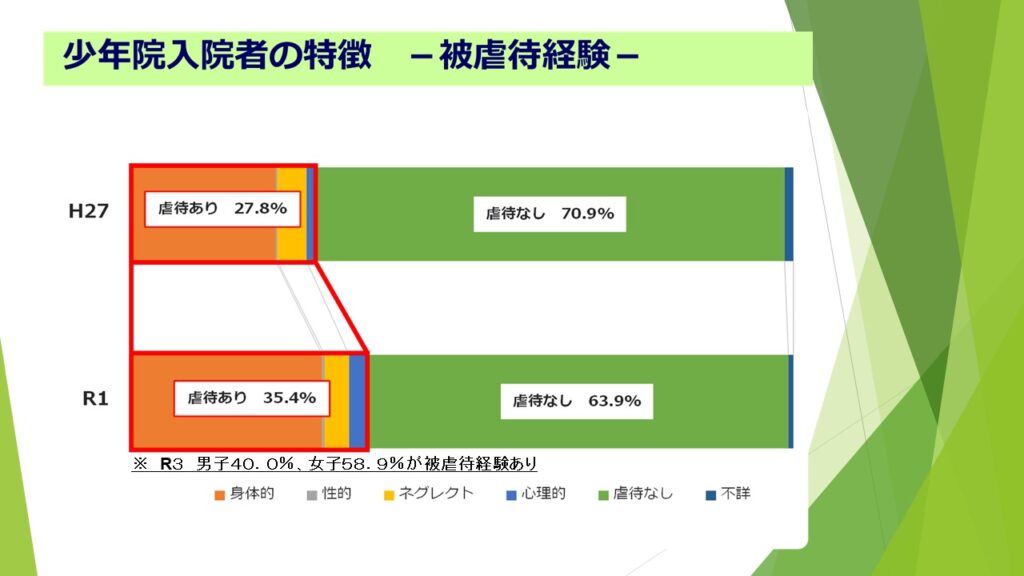 少年院入院者の特徴　－被虐待経験－

H27

虐待あり　27.8%

虐待なし　70.9%

R1

虐待あり　35.4%

虐待なし　63.9%

※　R3　男子40．0%、女子58．9%が被虐待経験あり

身体的　性的　ネグレクト　心理的　虐待なし　不詳